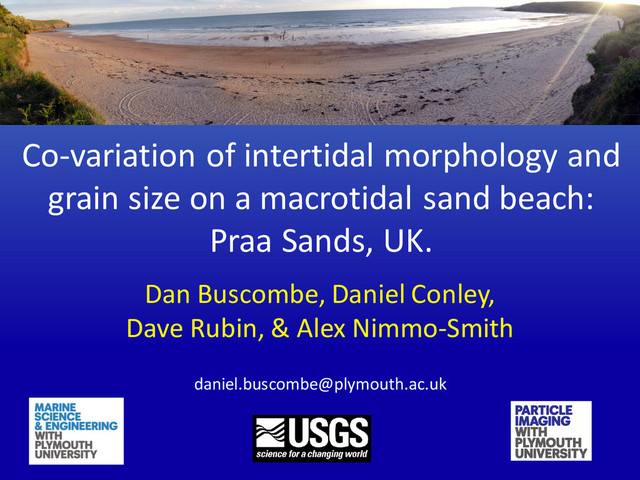 Co-variation of intertidal morphology and grain size on a macrotidal sand beach: Praa Sands, UK.

Dan Buscombe, Daniel Conley, Dave Rubin, & Alex Nimmo-Smith

daniel.buscombe@plymouth.ac.uk

MARINE SCIENCE & ENGINEERING WITH PLYMOUTH UNIVERSITY

USGS
science for a changing world

PARTICLE IMAGING WITH PLYMOUTH UNIVERSITY